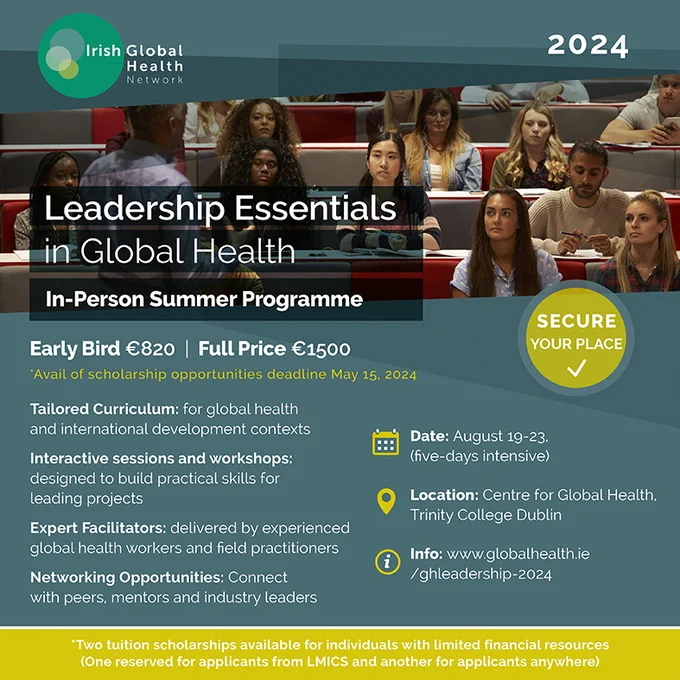 Irish Global Health Network

2024

Leadership Essentials in Global Health

In-Person Summer Programme

SECURE YOUR PLACE

Early Bird €820 | Full Price €1500

*Avail of scholarship opportunities deadline May 15, 2024

Tailored Curriculum: for global health and international development contexts

Interactive sessions and workshops: designed to build practical skills for leading projects

Expert Facilitators: delivered by experienced global health workers and field practitioners

Networking Opportunities: Connect with peers, mentors and industry leaders

Date: August 19-23, (five-days intensive)

Location: Centre for Global Health, Trinity College Dublin

Info: www.globalhealth.ie /ghleadership-2024

*Two tuition scholarships available for individuals with limited financial resources (One reserved for applicants from LMICS and another for applicants anywhere)